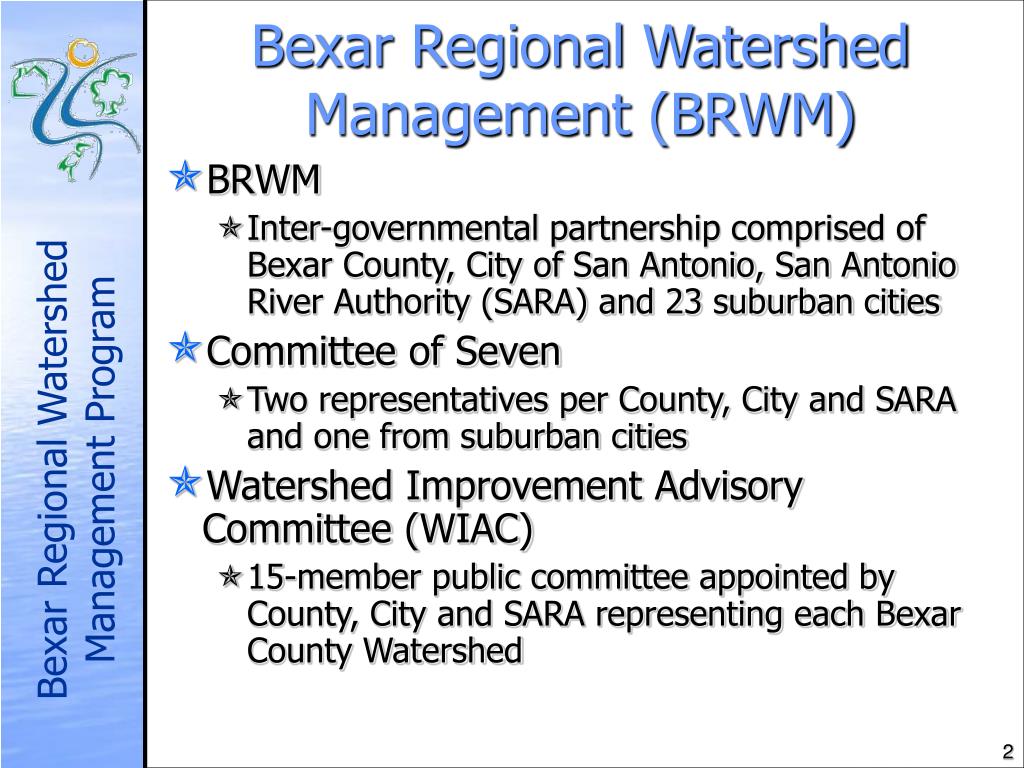 Bexar Regional Watershed Management Program

Bexar Regional Watershed Management (BRWM)

BRWM

Inter-governmental partnership comprised of Bexar County, City of San Antonio, San Antonio River Authority (SARA) and 23 suburban cities

Committee of Seven

Two representatives per County, City and SARA and one from suburban cities

Watershed Improvement Advisory Committee (WIAC)

15-member public committee appointed by County, City and SARA representing each Bexar County Watershed

2